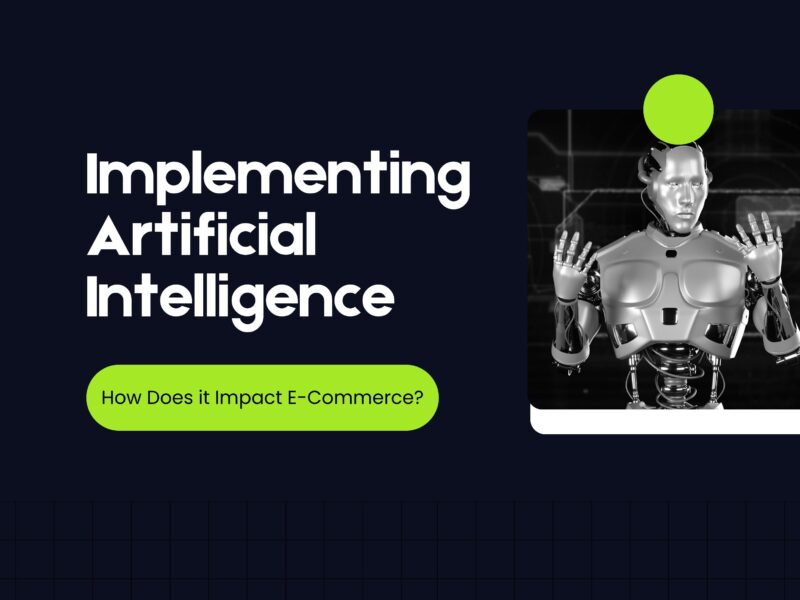 Implementing Artificial Intelligence

How Does it Impact E-Commerce?